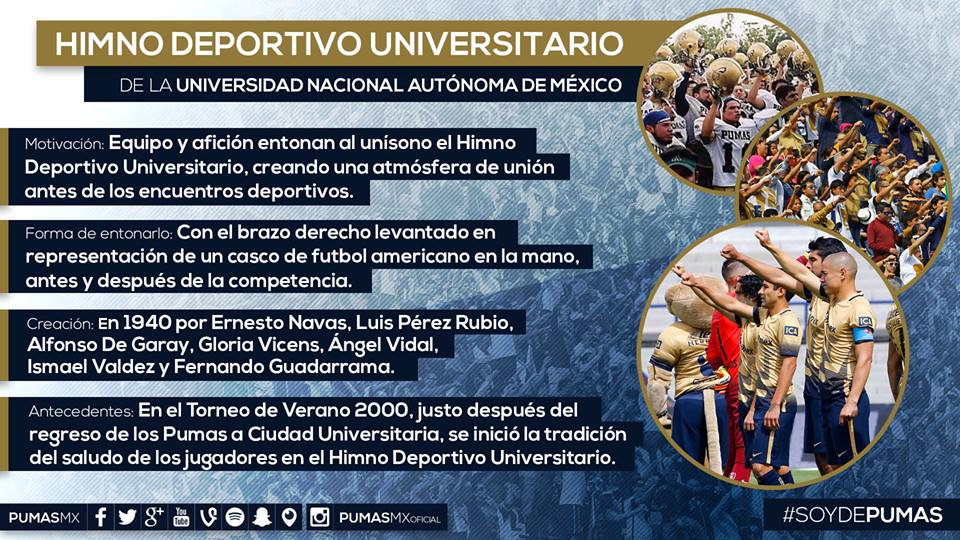 HIMNO DEPORTIVO UNIVERSITARIO

DE LA UNIVERSIDAD NACIONAL AUTÓNOMA DE MÉXICO

Motivación: Equipo y afición entonan al unísono el Himno Deportivo Universitario, creando una atmósfera de unión antes de los encuentros deportivos.

Forma de entonarlo: Con el brazo derecho levantado en representación de un casco de futbol americano en la mano, antes y después de la competencia.

Creación: En 1940 por Ernesto Navas, Luis Pérez Rubio, Alfonso De Garay, Gloria Vicens, Ángel Vidal, Ismael Valdez y Fernando Guadarrama.

Antecedentes: En el Torneo de Verano 2000, justo después del regreso de los Pumas a Ciudad Universitaria, se inició la tradición del saludo de los jugadores en el Himno Deportivo Universitario.

PUMASMX

PUMASMXOFICIAL

#SOYDEPUMAS